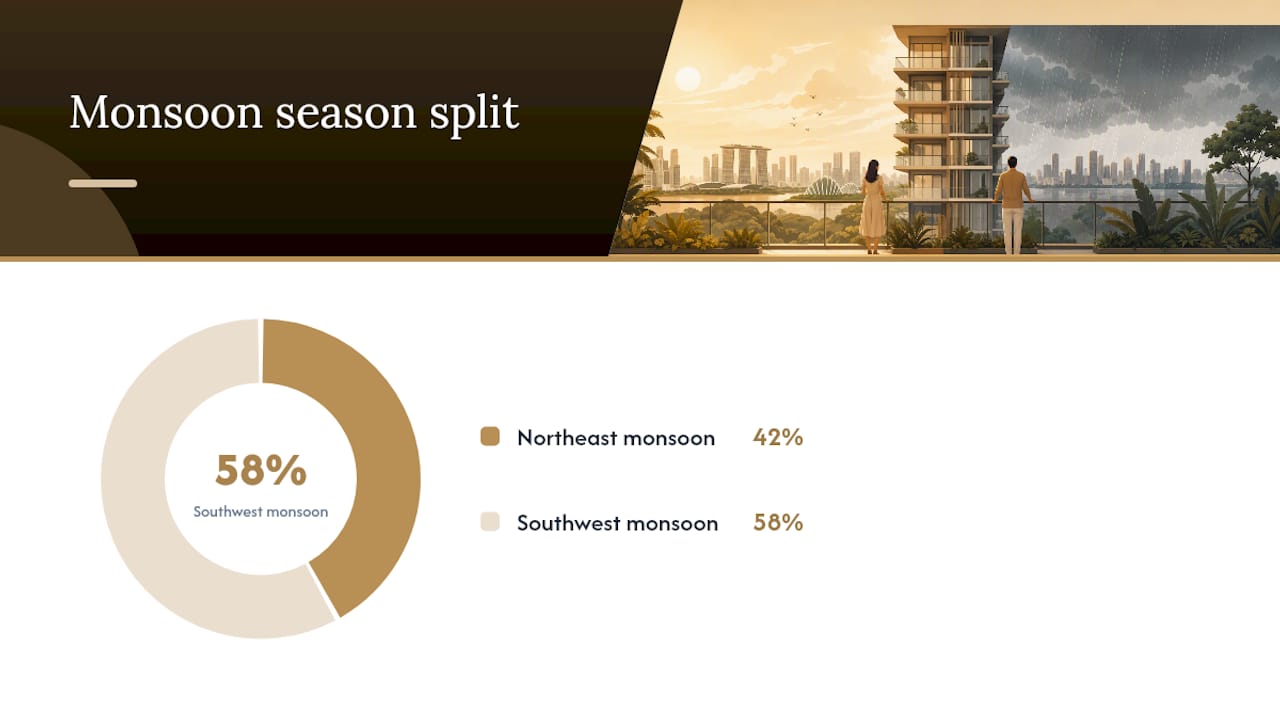 Monsoon season split

58%
Southwest monsoon

Northeast monsoon 42%

Southwest monsoon 58%